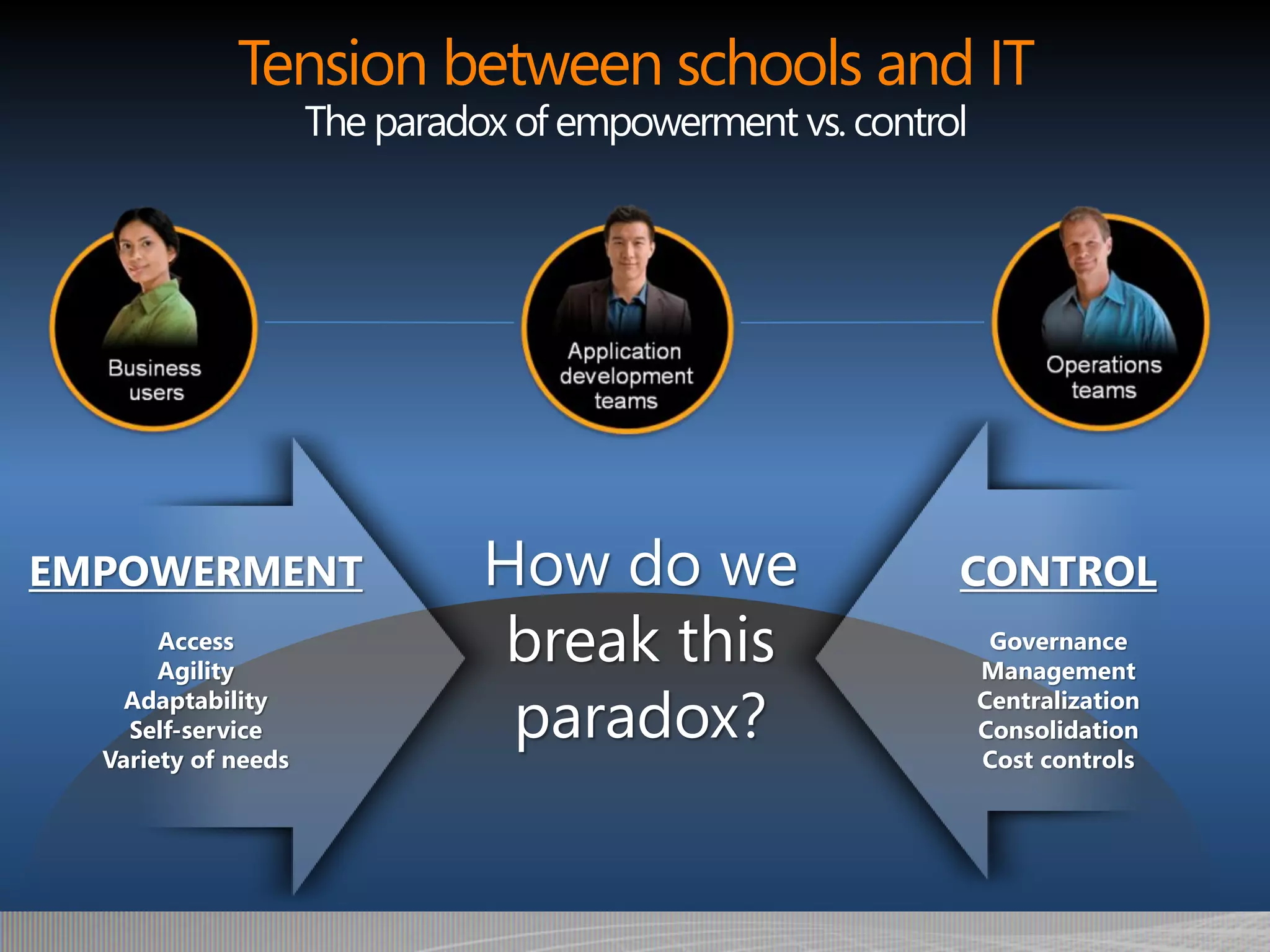 Tension between schools and IT
The paradox of empowerment vs. control

Business users

Application development teams

Operations teams

EMPOWERMENT

Access
Agility
Adaptability
Self-service
Variety of needs

How do we break this paradox?

CONTROL

Governance
Management
Centralization
Consolidation
Cost controls